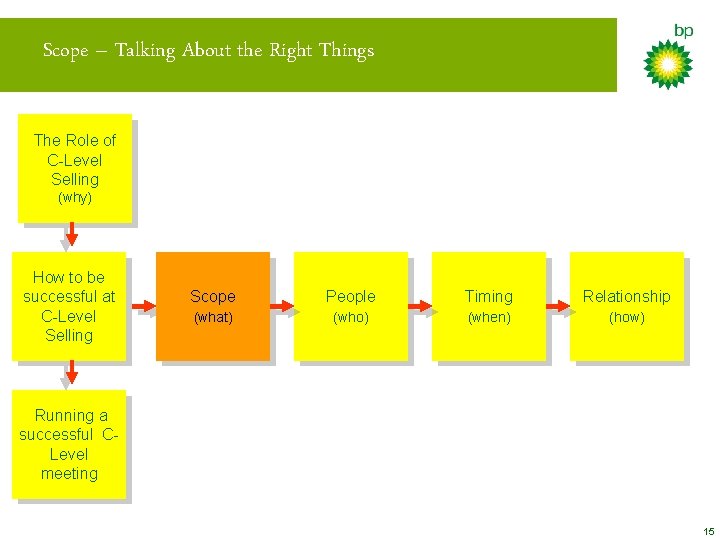 Scope – Talking About the Right Things

bp

The Role of C-Level Selling (why)

How to be successful at C-Level Selling

Scope (what)

People (who)

Timing (when)

Relationship (how)

Running a successful C-Level meeting

15